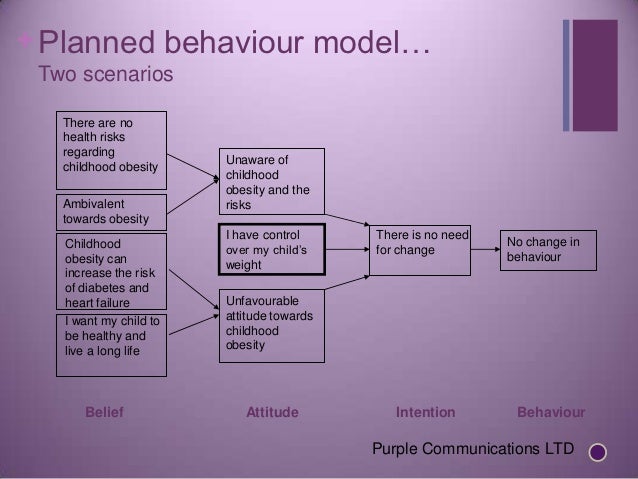 Planned behaviour model…
Two scenarios

There are no health risks regarding childhood obesity

Ambivalent towards obesity

Childhood obesity can increase the risk of diabetes and heart failure

I want my child to be healthy and live a long life

Unaware of childhood obesity and the risks

I have control over my child's weight

Unfavourable attitude towards childhood obesity

There is no need for change

No change in behaviour

Belief

Attitude

Intention

Behaviour

Purple Communications LTD